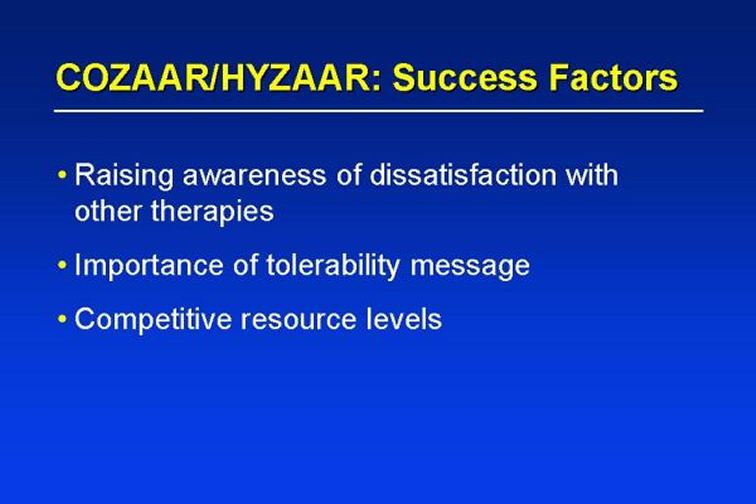 COZAAR/HYZAAR: Success Factors

• Raising awareness of dissatisfaction with other therapies

• Importance of tolerability message

• Competitive resource levels